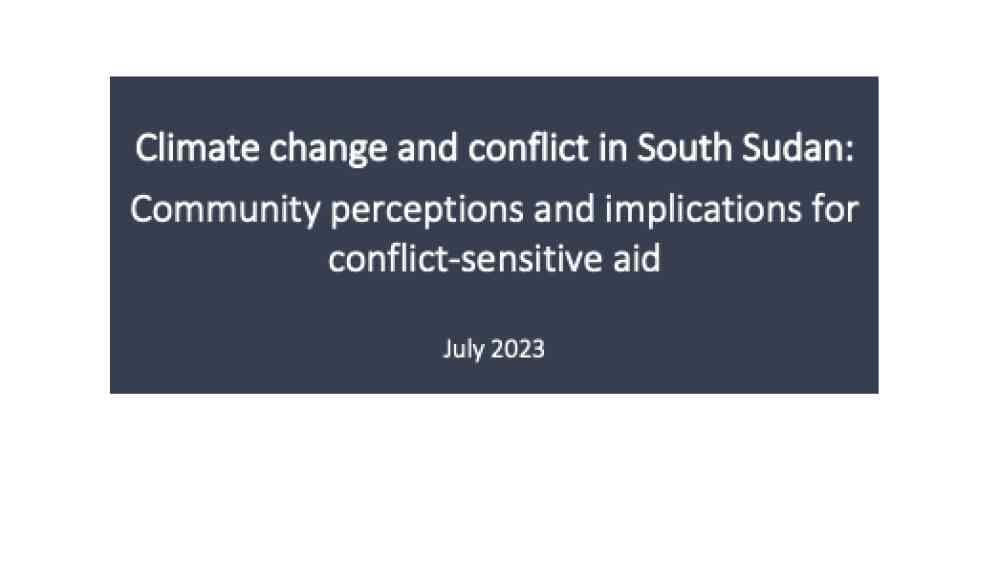 Climate change and conflict in South Sudan:
Community perceptions and implications for conflict-sensitive aid

July 2023